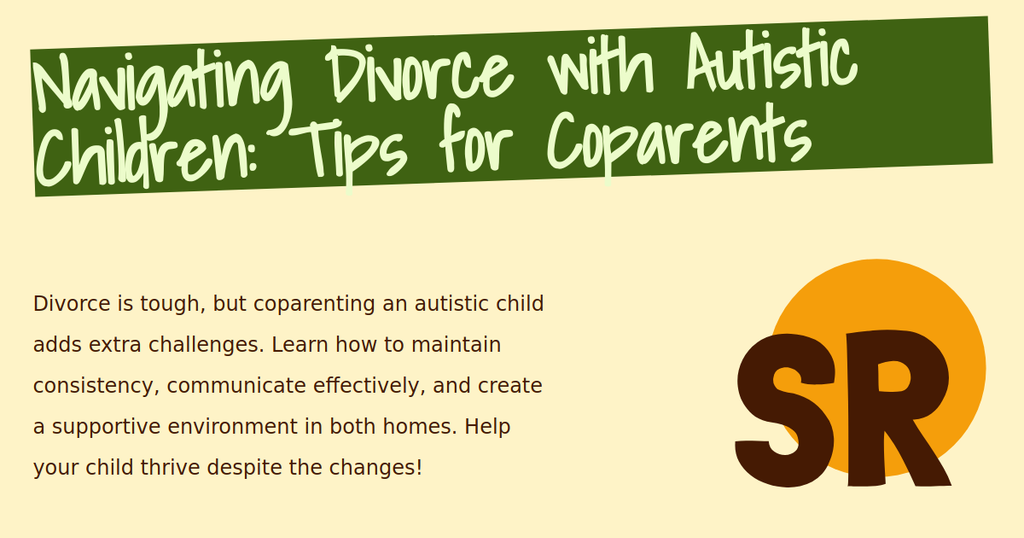 Navigating Divorce with Autistic Children: Tips for Coparents

Divorce is tough, but coparenting an autistic child adds extra challenges. Learn how to maintain consistency, communicate effectively, and create a supportive environment in both homes. Help your child thrive despite the changes!

SR